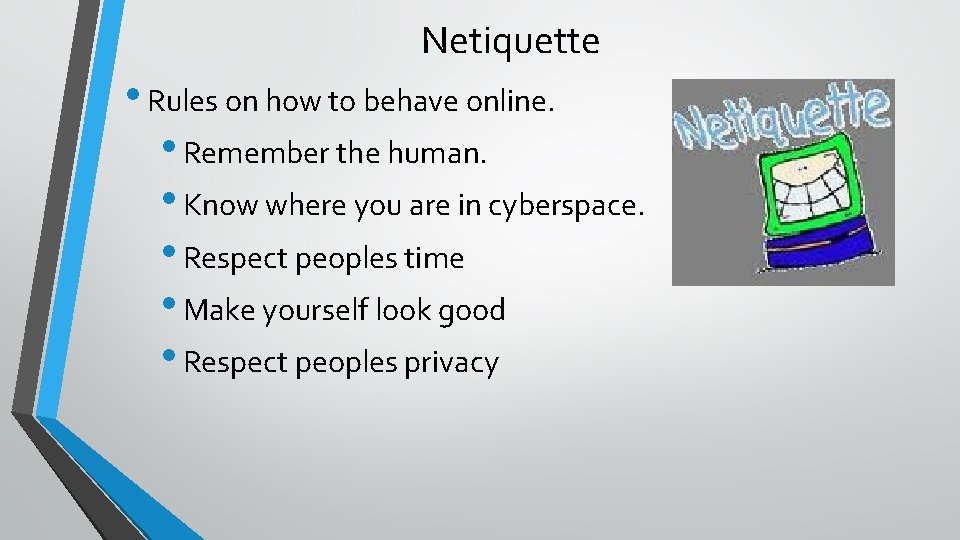 Netiquette

• Rules on how to behave online.

• Remember the human.

• Know where you are in cyberspace.

• Respect peoples time

• Make yourself look good

• Respect peoples privacy

Netiquette